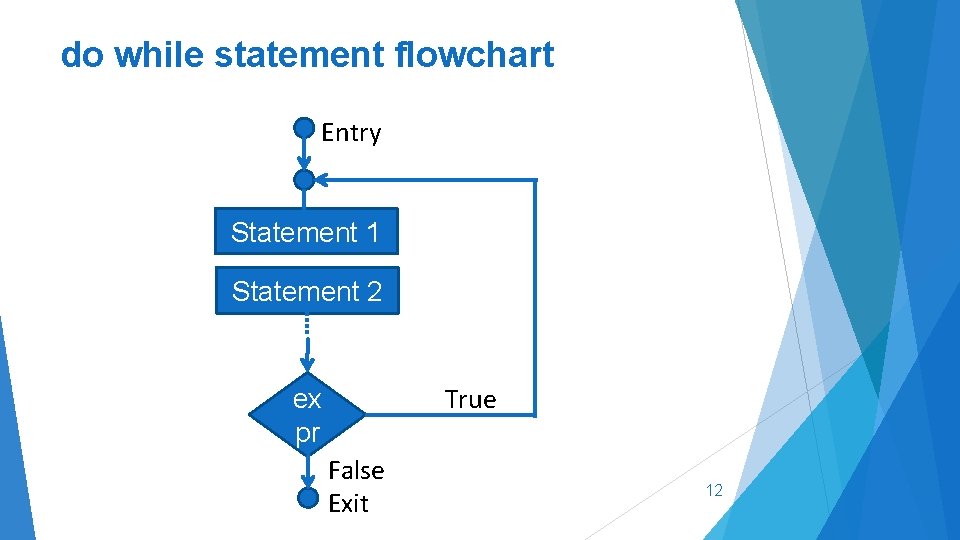 do while statement flowchart

Entry

Statement 1

Statement 2

ex
pr

True

False

Exit

12